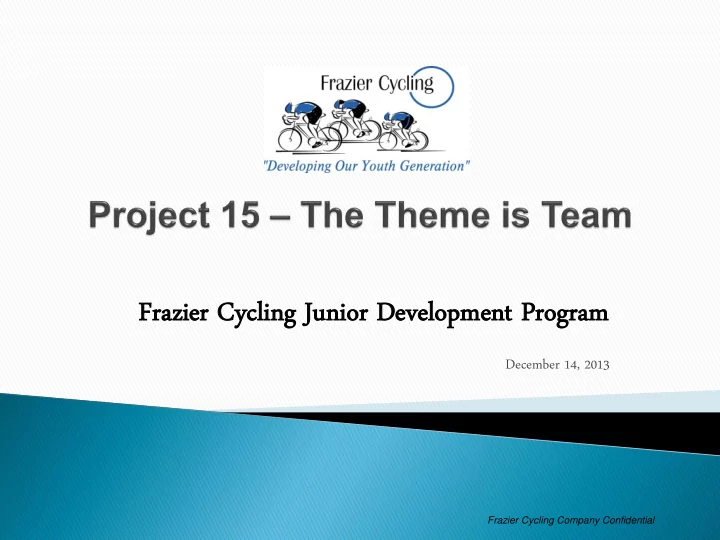 Frazier Cycling

"Developing Our Youth Generation"

Project 15 – The Theme is Team

Frazier Cycling Junior Development Program

December 14, 2013

Frazier Cycling Company Confidential